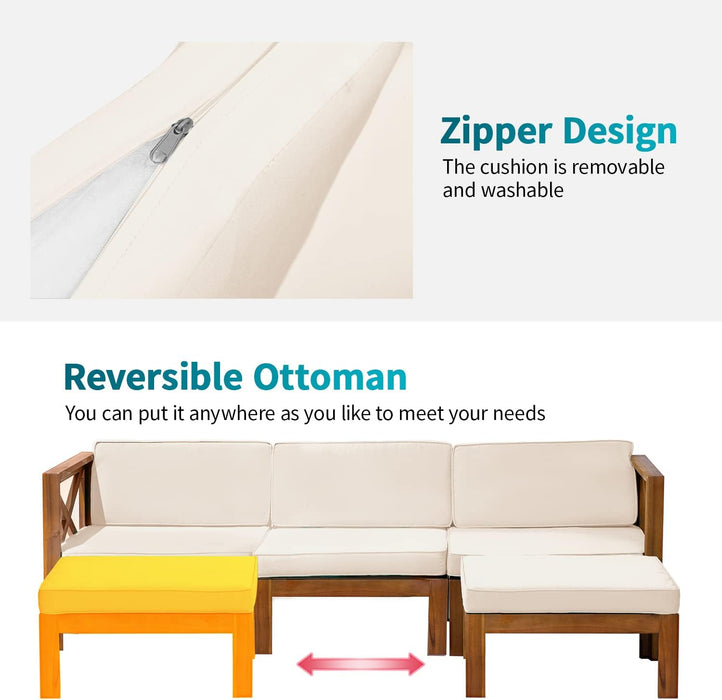 Zipper Design
The cushion is removable and washable

Reversible Ottoman
You can put it anywhere as you like to meet your needs